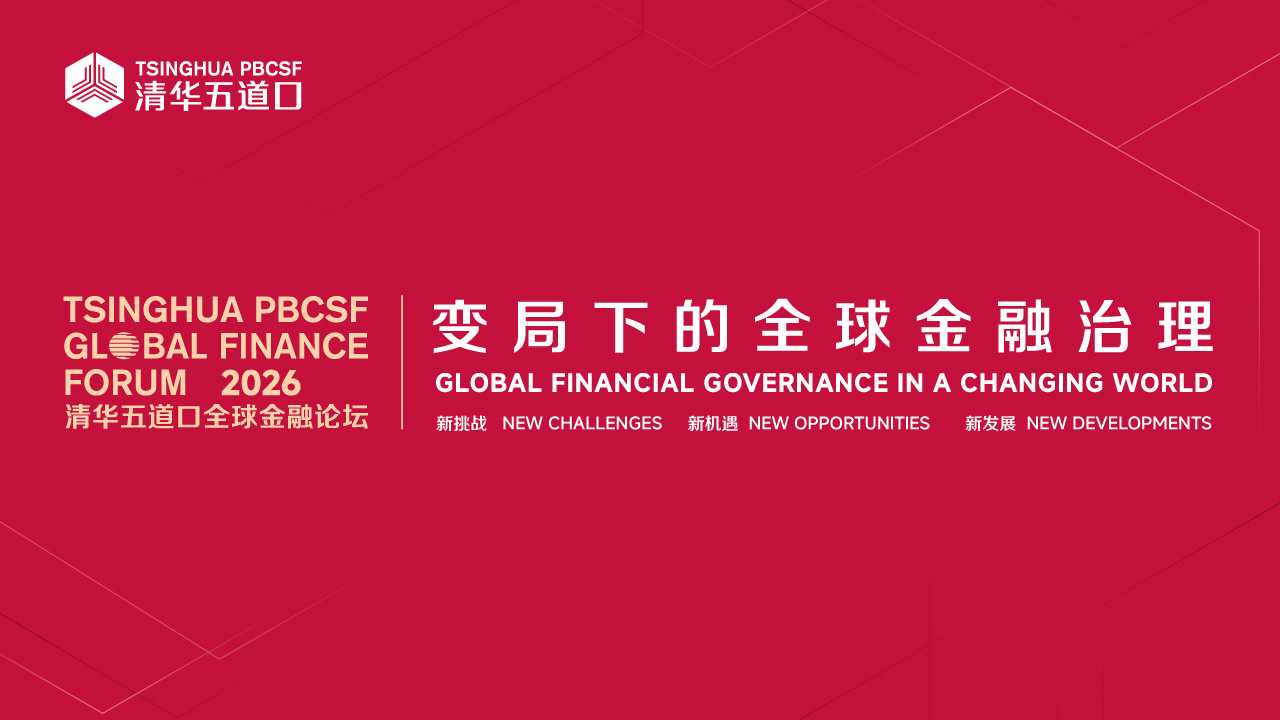 TSINGHUA PBCSF
清华五道口

TSINGHUA PBCSF
GLOBAL FINANCE
FORUM 2026
清华五道口全球金融论坛

变局下的全球金融治理
GLOBAL FINANCIAL GOVERNANCE IN A CHANGING WORLD
新挑战 NEW CHALLENGES 新机遇 NEW OPPORTUNITIES 新发展 NEW DEVELOPMENTS